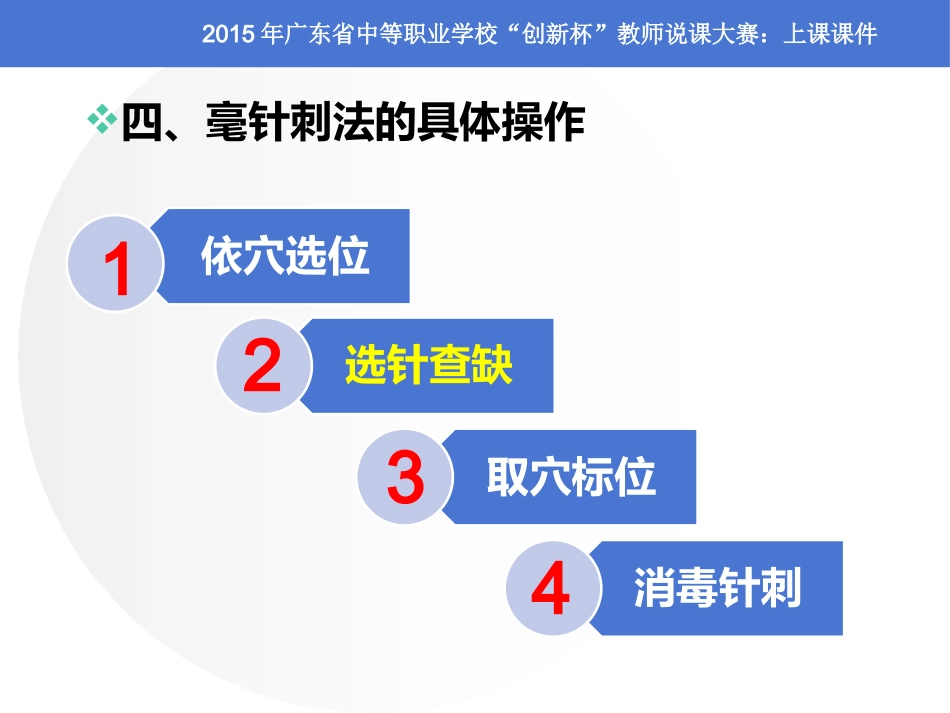 2015年广东省中等职业学校“创新杯”教师说课大赛：上课课件

❖四、毫针刺法的具体操作

1
依穴选位

2
选针查缺

3
取穴标位

4
消毒针刺